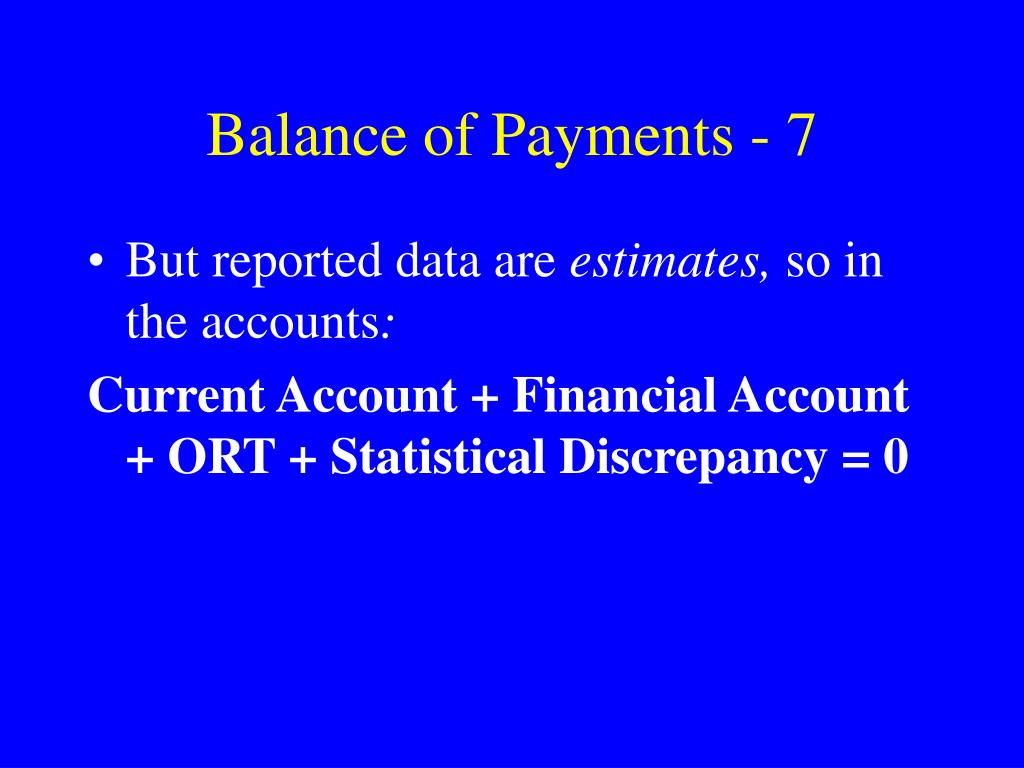 Balance of Payments - 7

• But reported data are estimates, so in the accounts:

Current Account + Financial Account + ORT + Statistical Discrepancy = 0